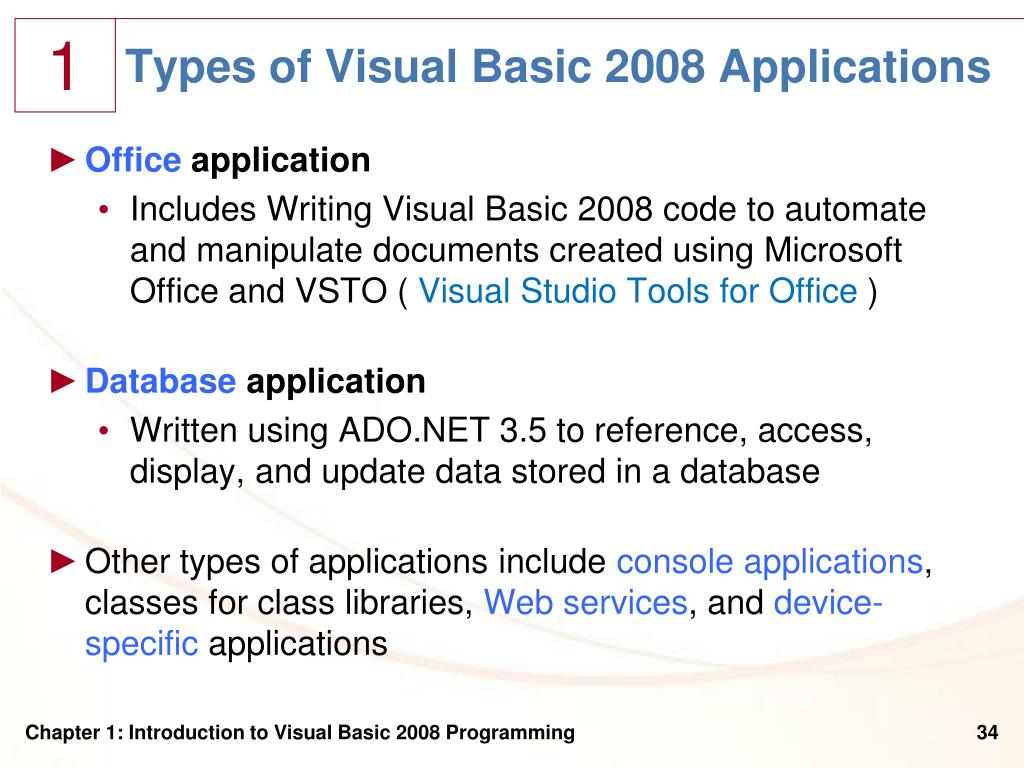 1 Types of Visual Basic 2008 Applications

► Office application
• Includes Writing Visual Basic 2008 code to automate and manipulate documents created using Microsoft Office and VSTO ( Visual Studio Tools for Office )

► Database application
• Written using ADO.NET 3.5 to reference, access, display, and update data stored in a database

► Other types of applications include console applications, classes for class libraries, Web services, and device-specific applications

Chapter 1: Introduction to Visual Basic 2008 Programming

34